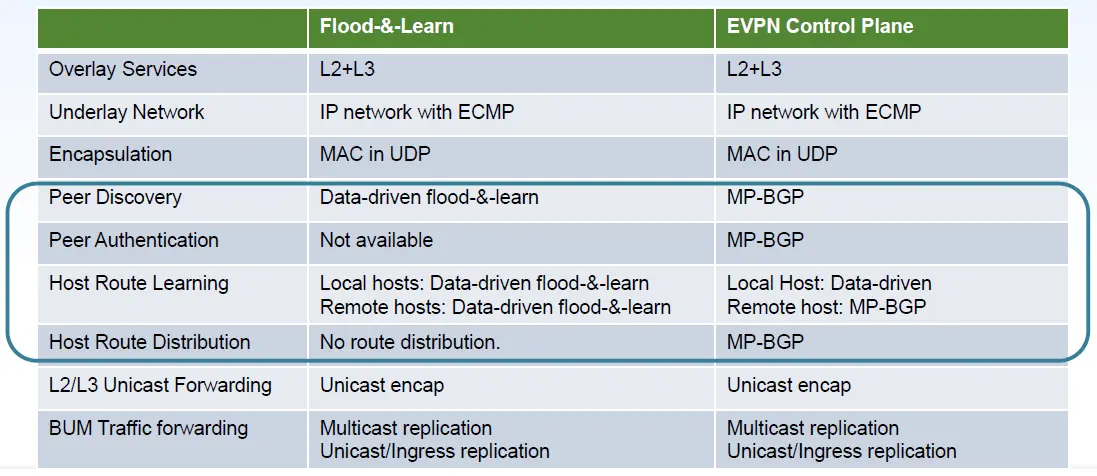 | | Flood-&-Learn | EVPN Control Plane |
|---|---|---|
| Overlay Services | L2+L3 | L2+L3 |
| Underlay Network | IP network with ECMP | IP network with ECMP |
| Encapsulation | MAC in UDP | MAC in UDP |
| Peer Discovery | Data-driven flood-&-learn | MP-BGP |
| Peer Authentication | Not available | MP-BGP |
| Host Route Learning | Local hosts: Data-driven flood-&-learn Remote hosts: Data-driven flood-&-learn | Local Host: Data-driven Remote host: MP-BGP |
| Host Route Distribution | No route distribution. | MP-BGP |
| L2/L3 Unicast Forwarding | Unicast encap | Unicast encap |
| BUM Traffic forwarding | Multicast replication Unicast/Ingress replication | Multicast replication Unicast/Ingress replication |